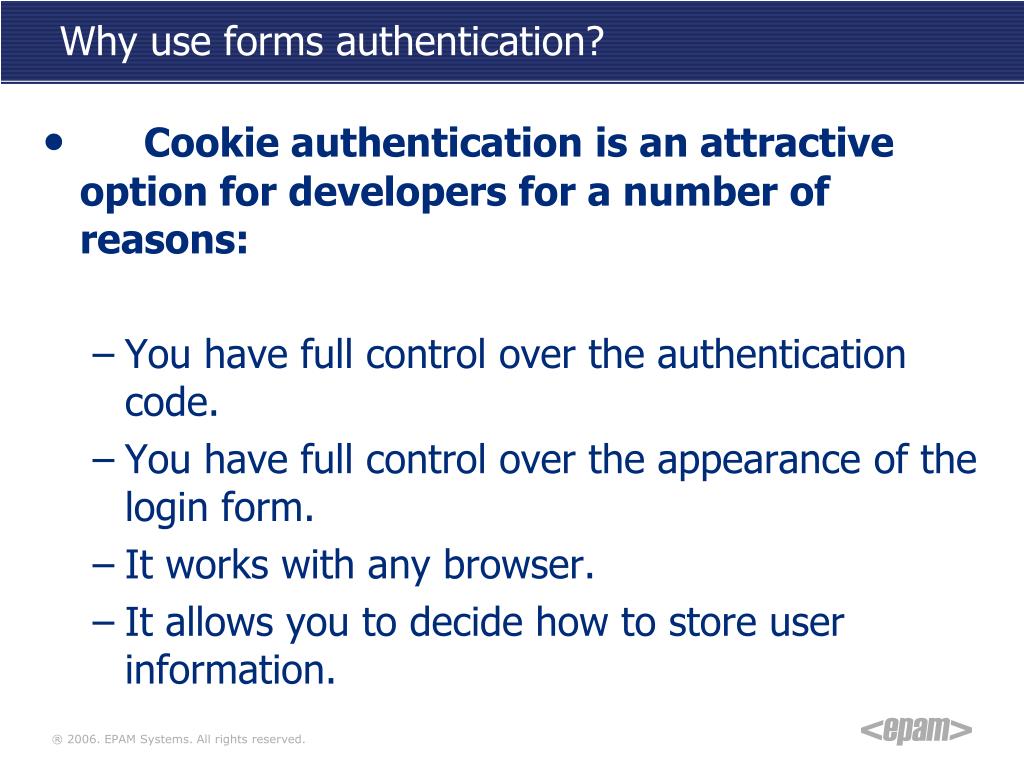 Why use forms authentication?

• Cookie authentication is an attractive option for developers for a number of reasons:

– You have full control over the authentication code.
– You have full control over the appearance of the login form.
– It works with any browser.
– It allows you to decide how to store user information.

® 2006. EPAM Systems. All rights reserved.

<epam>